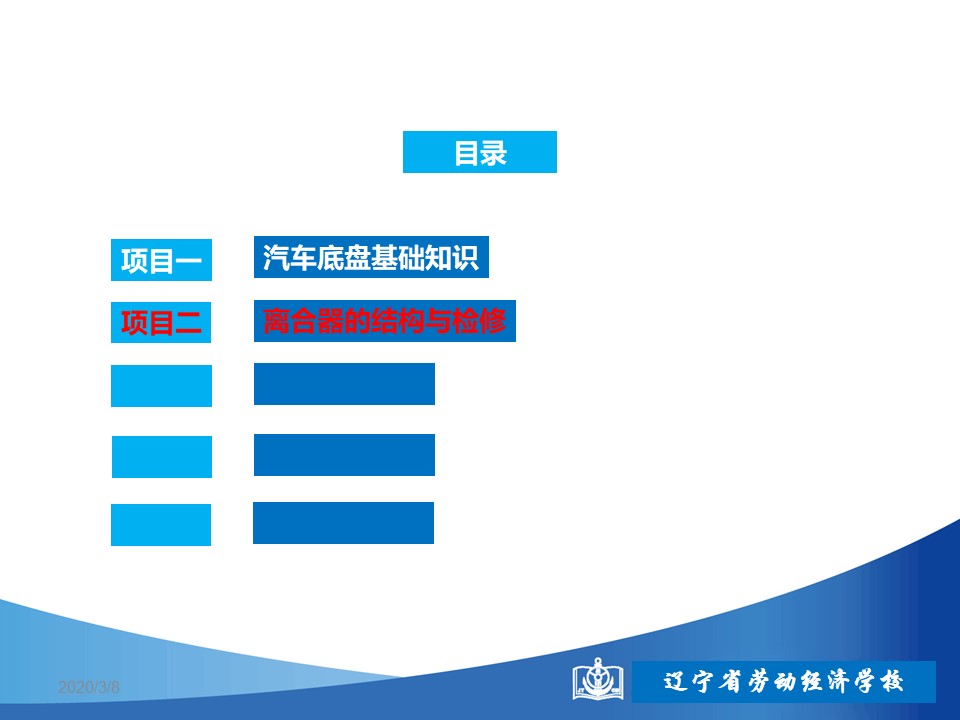 目录

项目一 汽车底盘基础知识

项目二 离合器的结构与检修

2020/3/8

辽宁省劳动经济学校